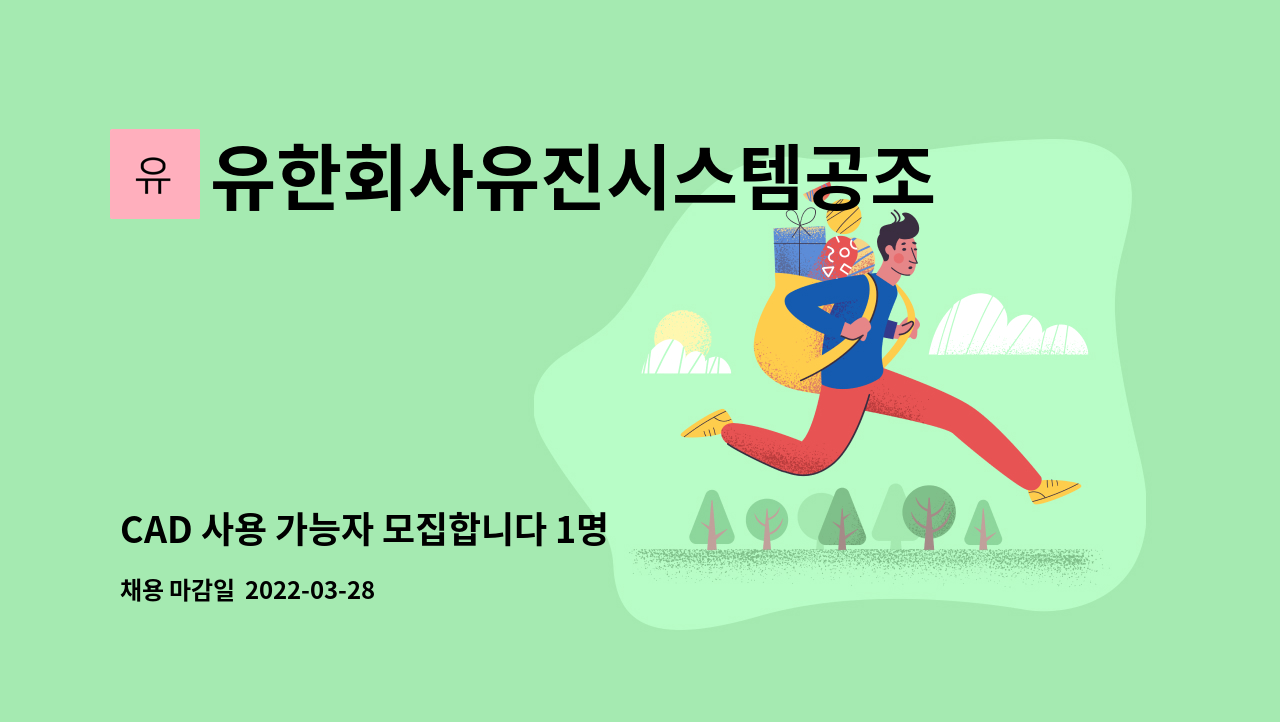 유

유한회사유진시스템공조

CAD 사용 가능자 모집합니다 1명

채용 마감일 2022-03-28